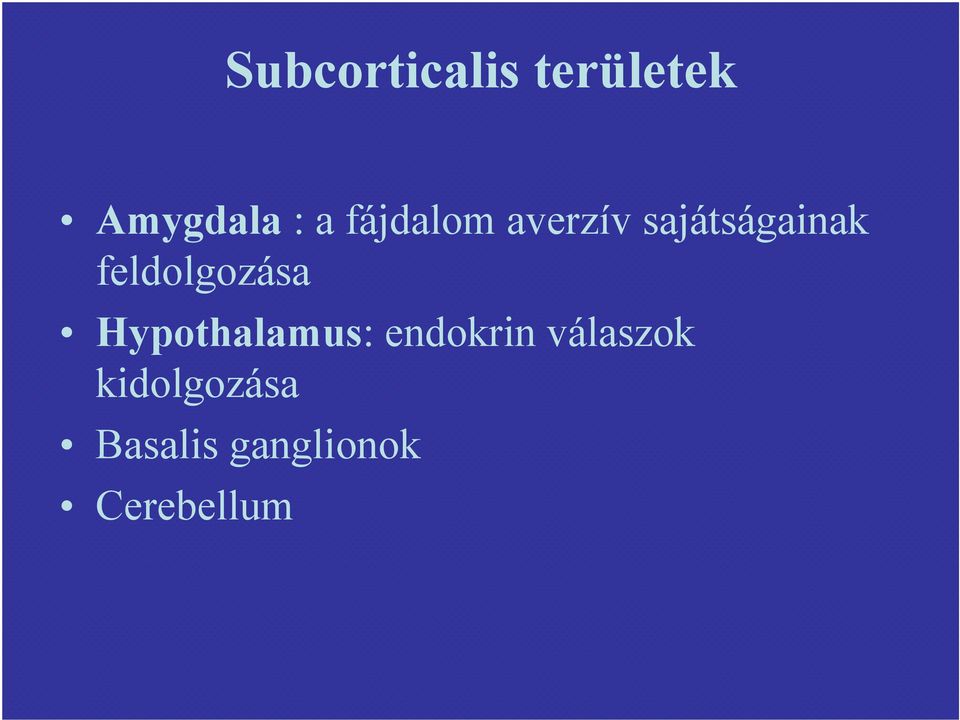 Subcorticalis területek

• Amygdala : a fájdalom averzív sajátságainak feldolgozása
• Hypothalamus: endokrin válaszok kidolgozása
• Basalis ganglionok
• Cerebellum